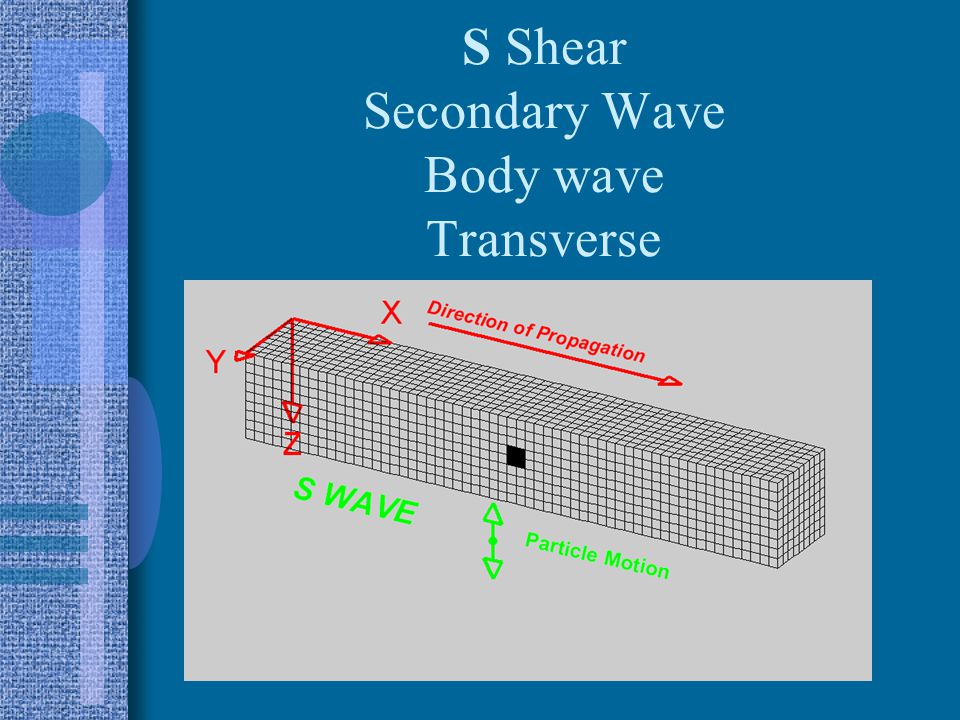 S Shear
Secondary Wave
Body wave
Transverse

X
Direction of Propagation
Y
Z
S WAVE
Particle Motion